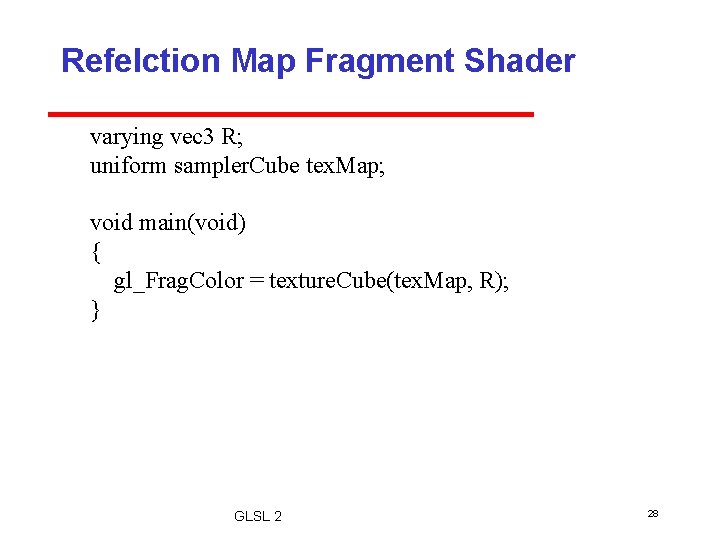 Refelction Map Fragment Shader

varying vec3 R;
uniform samplerCube texMap;

void main(void)
{
gl_FragColor = textureCube(texMap, R);
}

GLSL 2

28